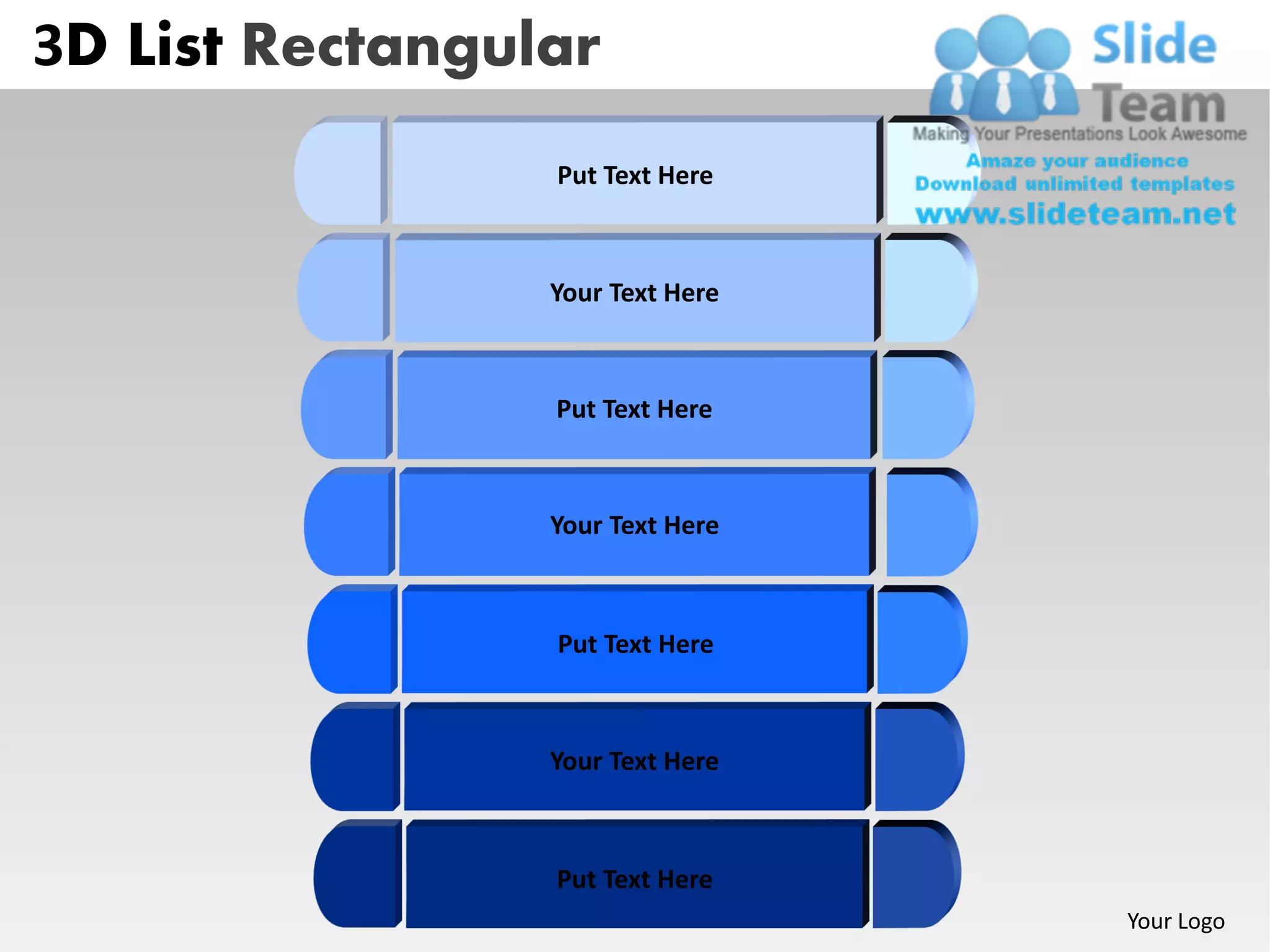 3D List Rectangular

Slide Team
Making Your Presentations Look Awesome
Amaze your audience
Download unlimited templates
www.slideteam.net

Put Text Here

Your Text Here

Put Text Here

Your Text Here

Put Text Here

Your Text Here

Put Text Here

Your Logo